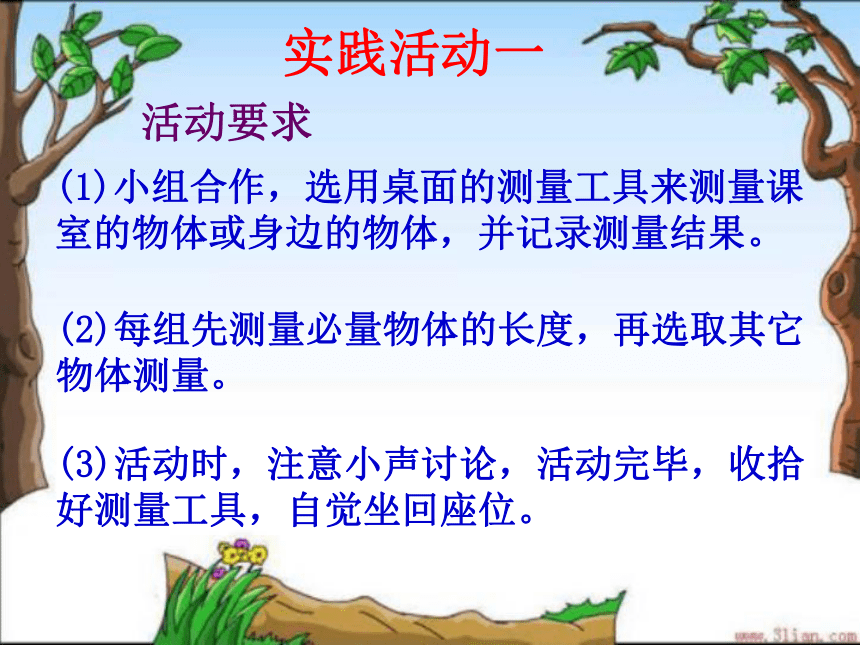 实践活动一

活动要求

(1)小组合作，选用桌面的测量工具来测量课室的物体或身边的物体，并记录测量结果。

(2)每组先测量必量物体的长度，再选取其它物体测量。

(3)活动时，注意小声讨论，活动完毕，收拾好测量工具，自觉坐回座位。

www.3lian.com